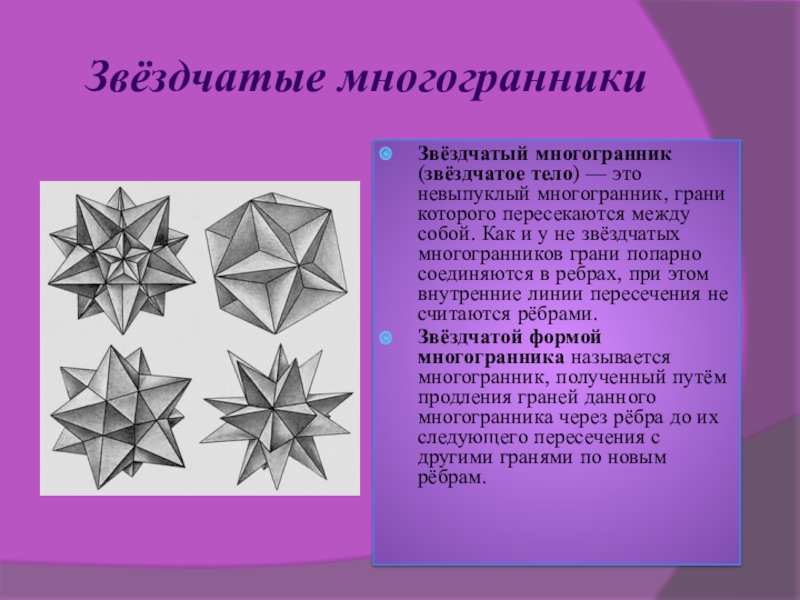 Звёздчатые многогранники

Звёздчатый многогранник (звёздчатое тело) — это невыпуклый многогранник, грани которого пересекаются между собой. Как и у не звёздчатых многогранников грани попарно соединяются в ребрах, при этом внутренние линии пересечения не считаются рёбрами.

Звёздчатой формой многогранника называется многогранник, полученный путём продления граней данного многогранника через рёбра до их следующего пересечения с другими гранями по новым рёбрам.